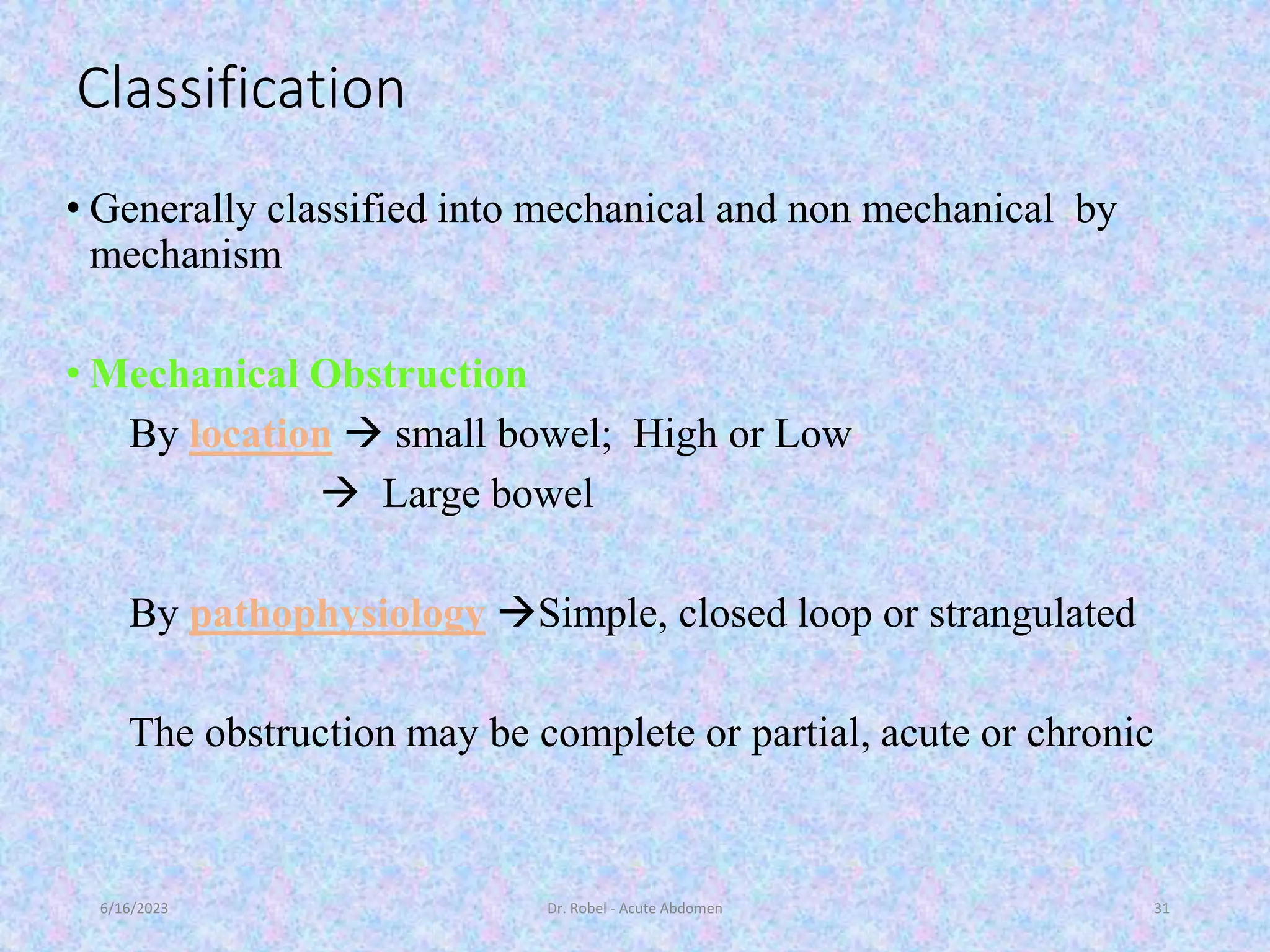 Classification

• Generally classified into mechanical and non mechanical by mechanism

• Mechanical Obstruction

By location → small bowel; High or Low

→ Large bowel

By pathophysiology →Simple, closed loop or strangulated

The obstruction may be complete or partial, acute or chronic

6/16/2023

Dr. Robel - Acute Abdomen

31